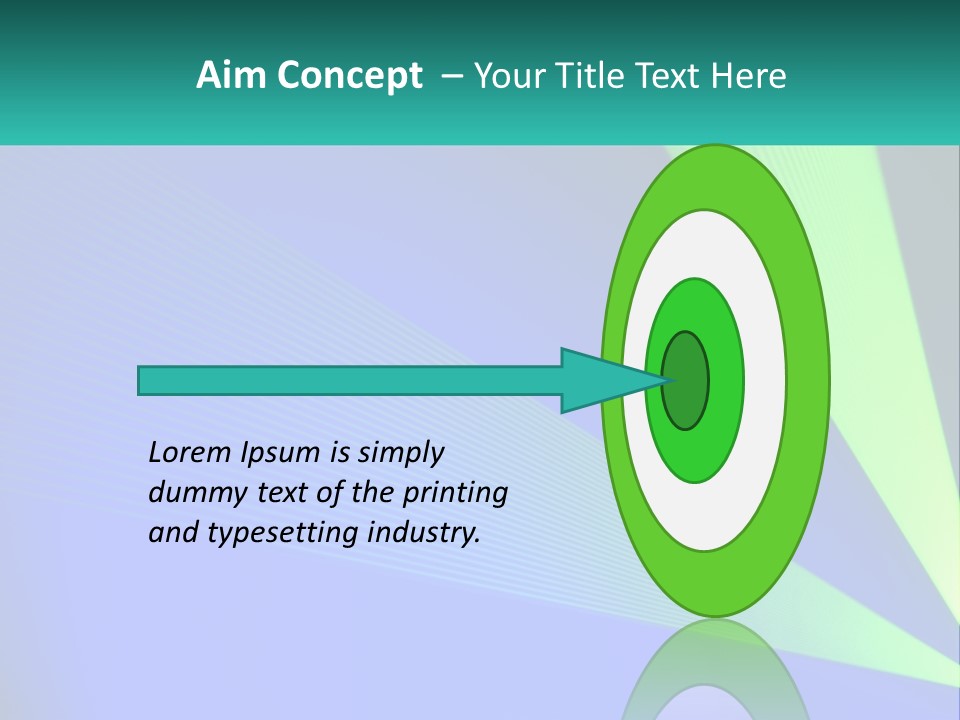 Aim Concept – Your Title Text Here

Lorem Ipsum is simply dummy text of the printing and typesetting industry.